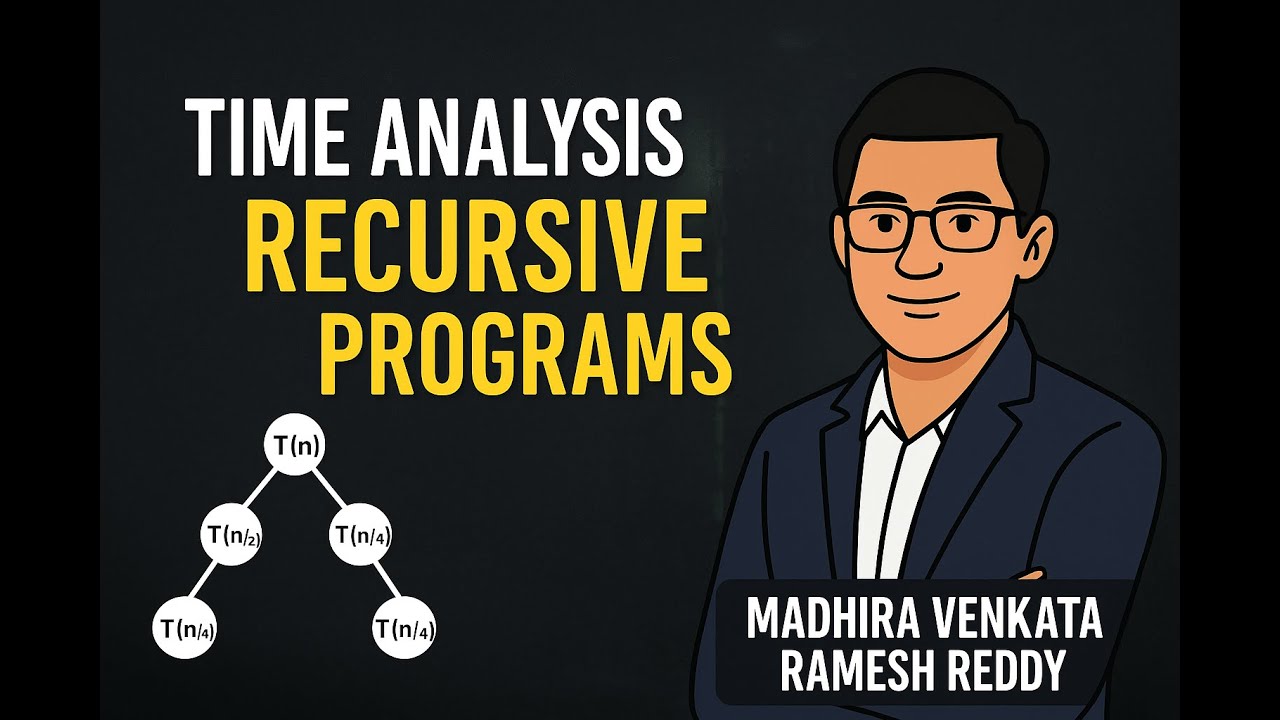 TIME ANALYSIS
RECURSIVE
PROGRAMS

$T(n)$

$T(n/2)$

$T(n/4)$

$T(n/4)$

$T(n/4)$

MADHIRA VENKATA
RAMESH REDDY